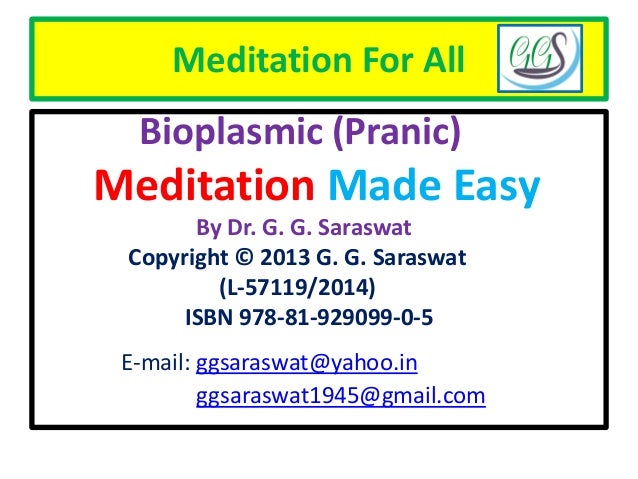 Meditation For All

GGS

Bioplasmic (Pranic)

Meditation Made Easy

By Dr. G. G. Saraswat

Copyright © 2013 G. G. Saraswat

(L-57119/2014)

ISBN 978-81-929099-0-5

E-mail: ggsaraswat@yahoo.in
ggsaraswat1945@gmail.com